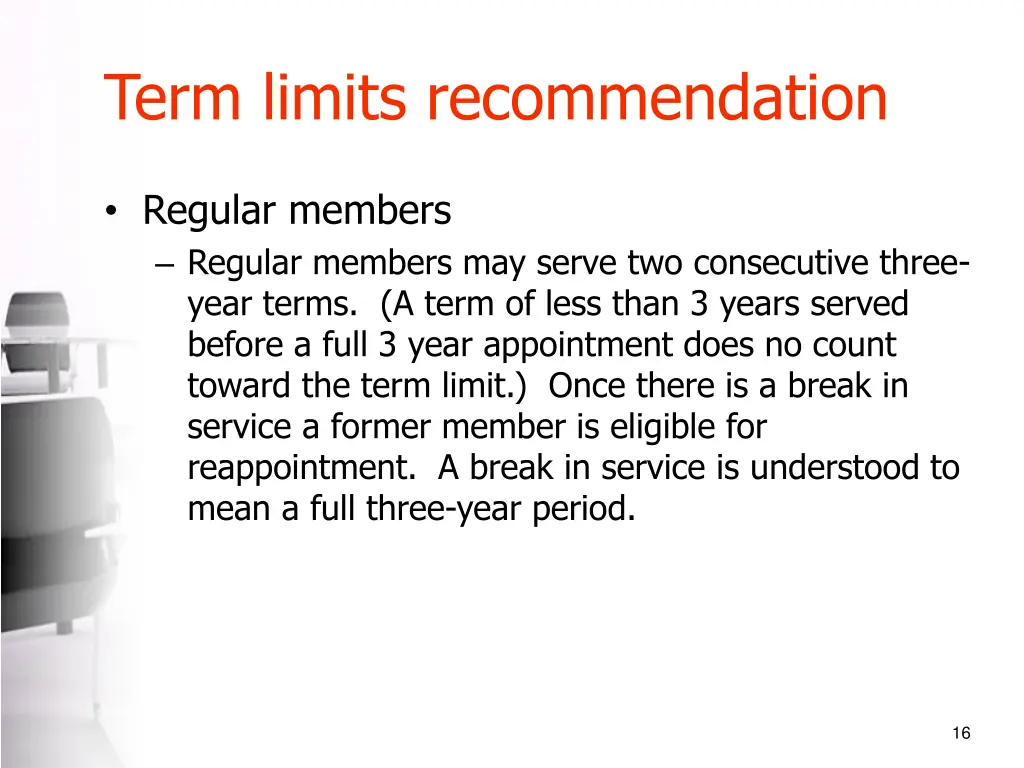 Term limits recommendation

• Regular members
– Regular members may serve two consecutive three-year terms. (A term of less than 3 years served before a full 3 year appointment does no count toward the term limit.) Once there is a break in service a former member is eligible for reappointment. A break in service is understood to mean a full three-year period.

16